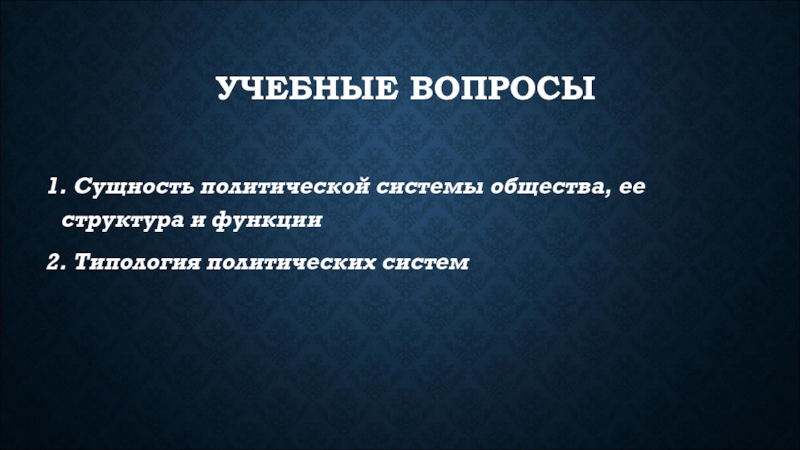 УЧЕБНЫЕ ВОПРОСЫ

1. Сущность политической системы общества, ее структура и функции

2. Типология политических систем